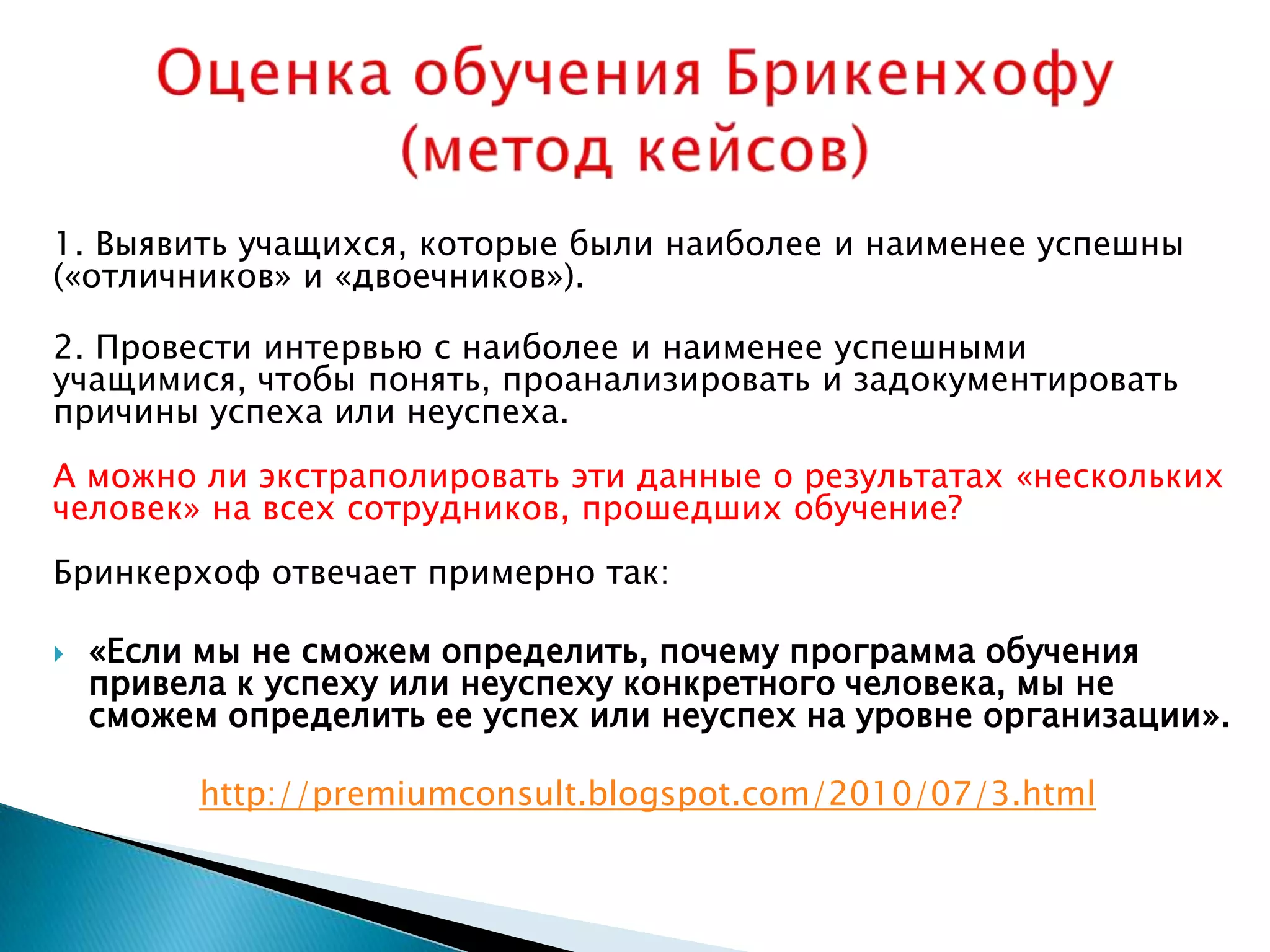 Оценка обучения Брикенхофу (метод кейсов)

1. Выявить учащихся, которые были наиболее и наименее успешны («отличников» и «двоечников»).

2. Провести интервью с наиболее и наименее успешными учащимися, чтобы понять, проанализировать и задокументировать причины успеха или неуспеха.

А можно ли экстраполировать эти данные о результатах «нескольких человек» на всех сотрудников, прошедших обучение?

Бринкерхоф отвечает примерно так:

«Если мы не сможем определить, почему программа обучения привела к успеху или неуспеху конкретного человека, мы не сможем определить ее успех или неуспех на уровне организации».

http://premiumconsult.blogspot.com/2010/07/3.html